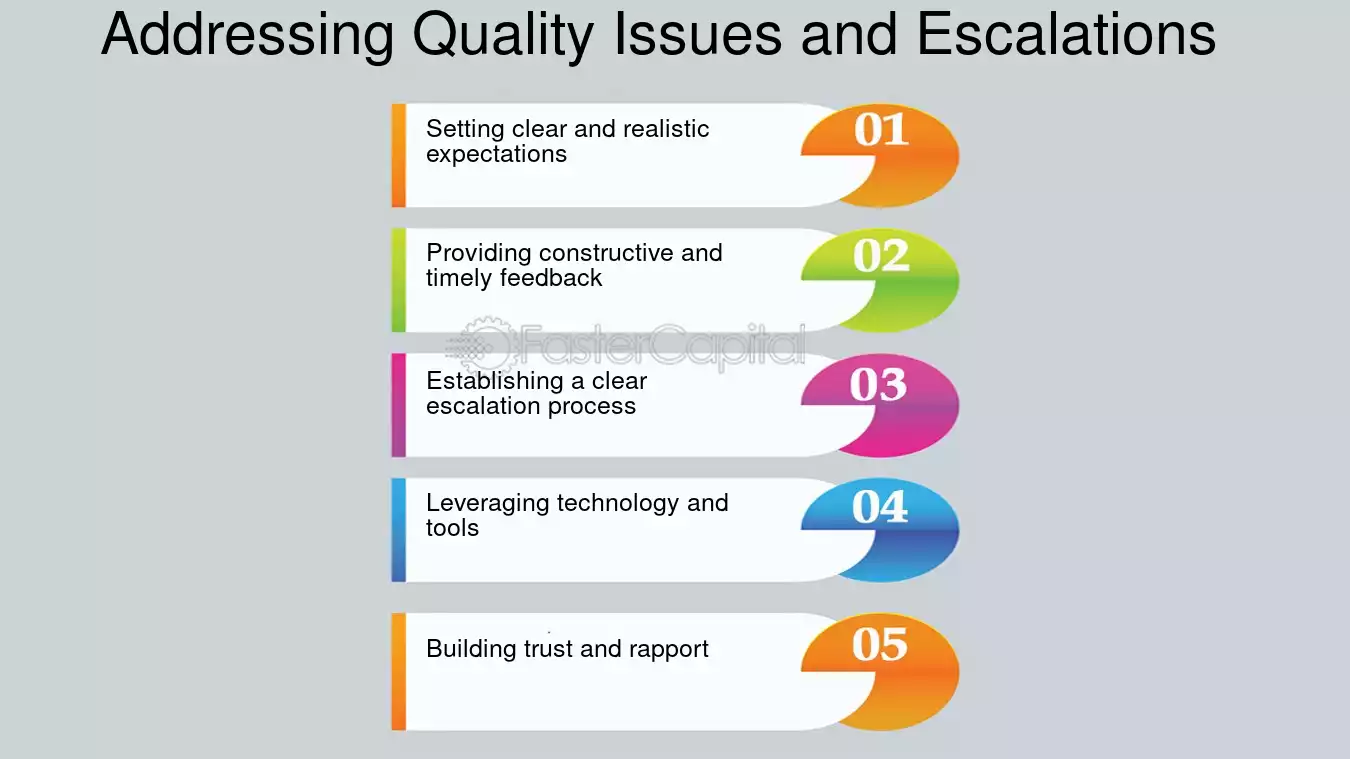 Addressing Quality Issues and Escalations

Setting clear and realistic expectations

01

Providing constructive and timely feedback

02

FasterCapital

Establishing a clear escalation process

03

Leveraging technology and tools

04

Building trust and rapport

05